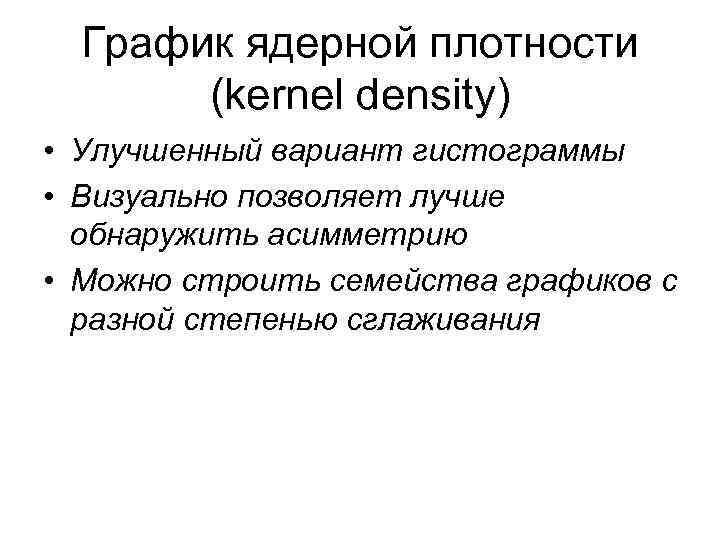 График ядерной плотности (kernel density)

• Улучшенный вариант гистограммы
• Визуально позволяет лучше обнаружить асимметрию
• Можно строить семейства графиков с разной степенью сглаживания